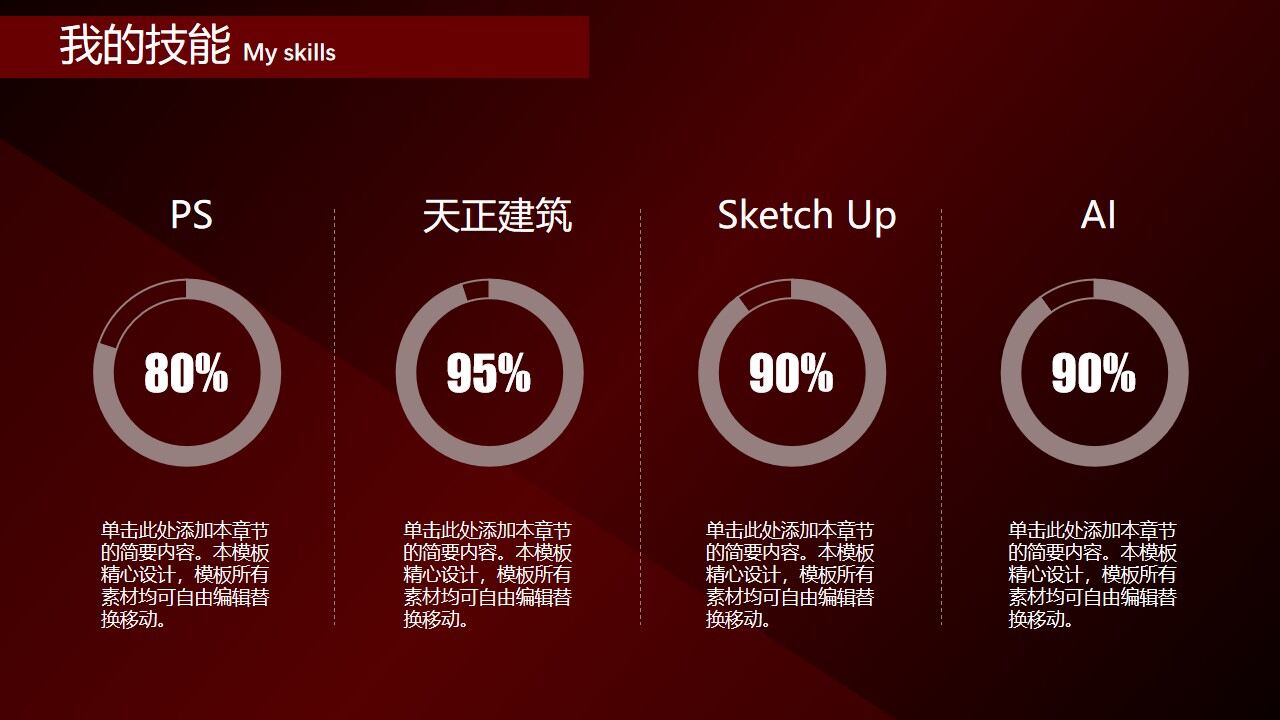 我的技能 My skills

PS

80%

单击此处添加本章节的简要内容。本模板精心设计，模板所有素材均可自由编辑替换移动。

天正建筑

95%

单击此处添加本章节的简要内容。本模板精心设计，模板所有素材均可自由编辑替换移动。

Sketch Up

90%

单击此处添加本章节的简要内容。本模板精心设计，模板所有素材均可自由编辑替换移动。

AI

90%

单击此处添加本章节的简要内容。本模板精心设计，模板所有素材均可自由编辑替换移动。